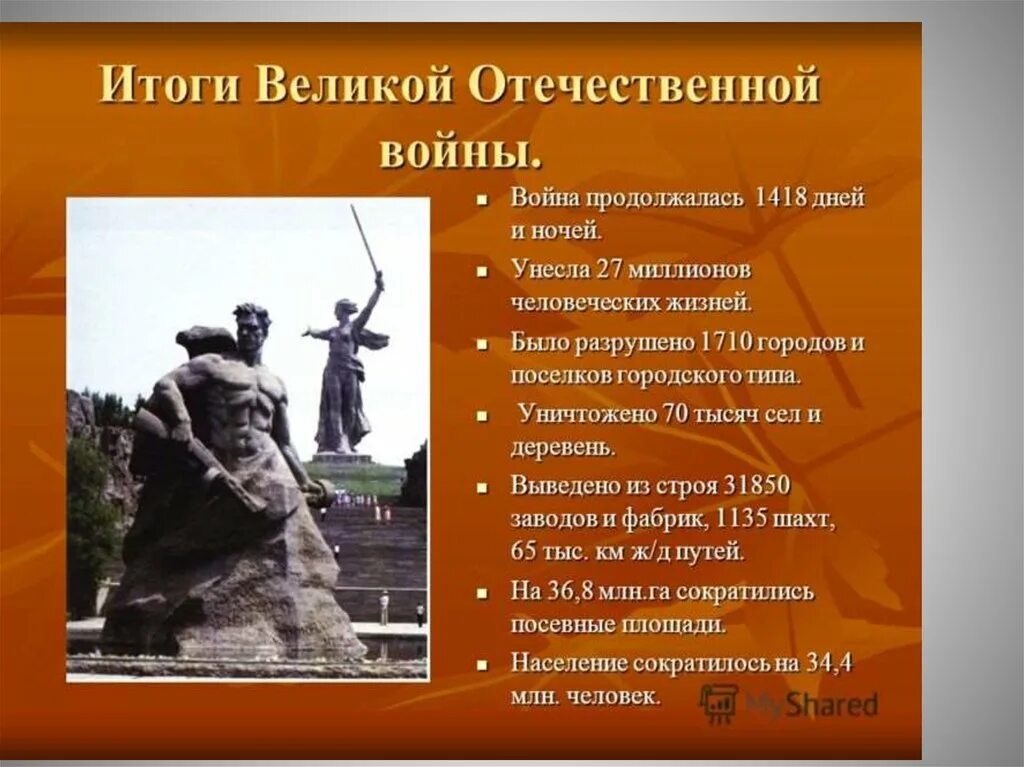 Итоги Великой Отечественной войны.

- Война продолжалась 1418 дней и ночей.
- Унесла 27 миллионов человеческих жизней.
- Было разрушено 1710 городов и поселков городского типа.
- Уничтожено 70 тысяч сел и деревень.
- Выведено из строя 31850 заводов и фабрик, 1135 шахт, 65 тыс. км ж/д путей.
- На 36,8 млн.га сократились посевные площади.
- Население сократилось на 34,4 млн. человек.

MyShared